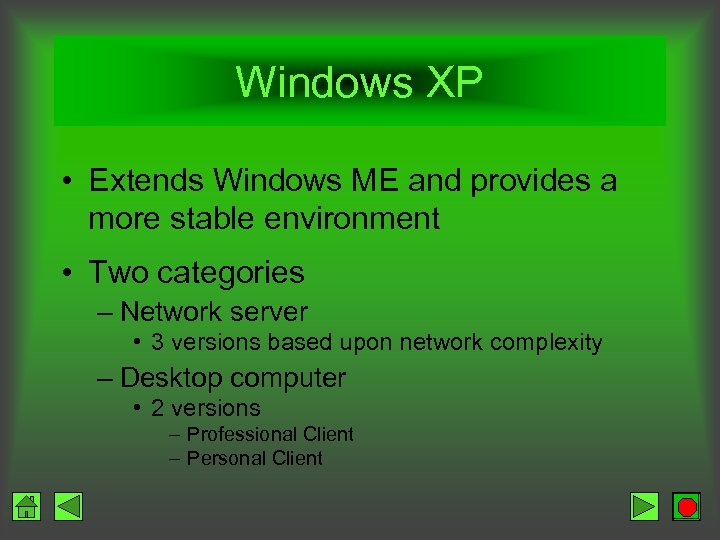 Windows XP

• Extends Windows ME and provides a more stable environment

• Two categories
– Network server
• 3 versions based upon network complexity
– Desktop computer
• 2 versions
– Professional Client
– Personal Client